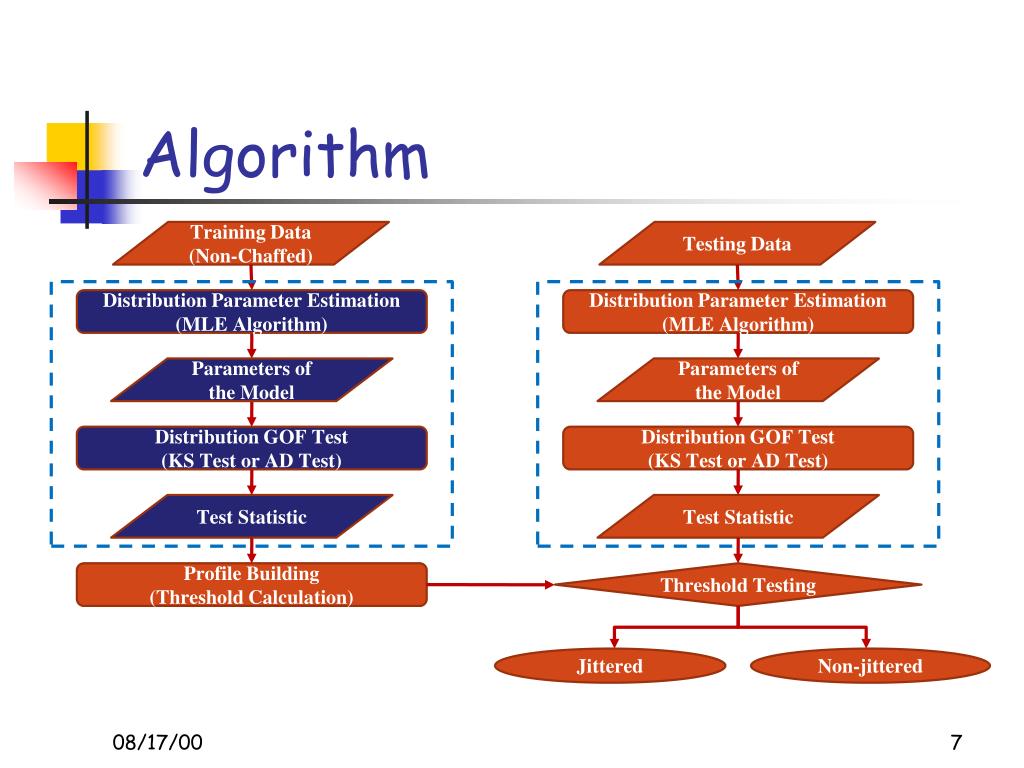 Algorithm

Training Data
(Non-Chaffed)

Distribution Parameter Estimation
(MLE Algorithm)

Parameters of
the Model

Distribution GOF Test
(KS Test or AD Test)

Test Statistic

Profile Building
(Threshold Calculation)

Testing Data

Distribution Parameter Estimation
(MLE Algorithm)

Parameters of
the Model

Distribution GOF Test
(KS Test or AD Test)

Test Statistic

Threshold Testing

Jittered

Non-jittered

08/17/00

7